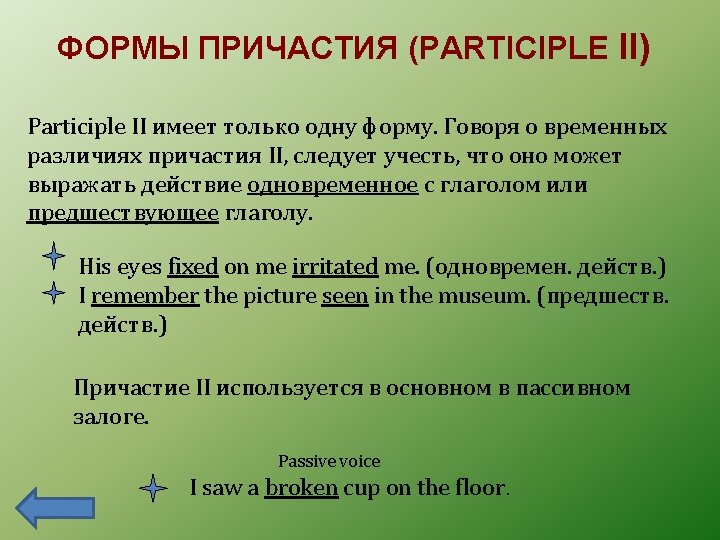 ФОРМЫ ПРИЧАСТИЯ (PARTICIPLE II)

Participle II имеет только одну форму. Говоря о временных различиях причастия II, следует учесть, что оно может выражать действие одновременное с глаголом или предшествующее глаголу.

His eyes fixed on me irritated me. (одновремен. действ.)
I remember the picture seen in the museum. (предшеств. действ.)

Причастие II используется в основном в пассивном залоге.

Passive voice
I saw a broken cup on the floor.